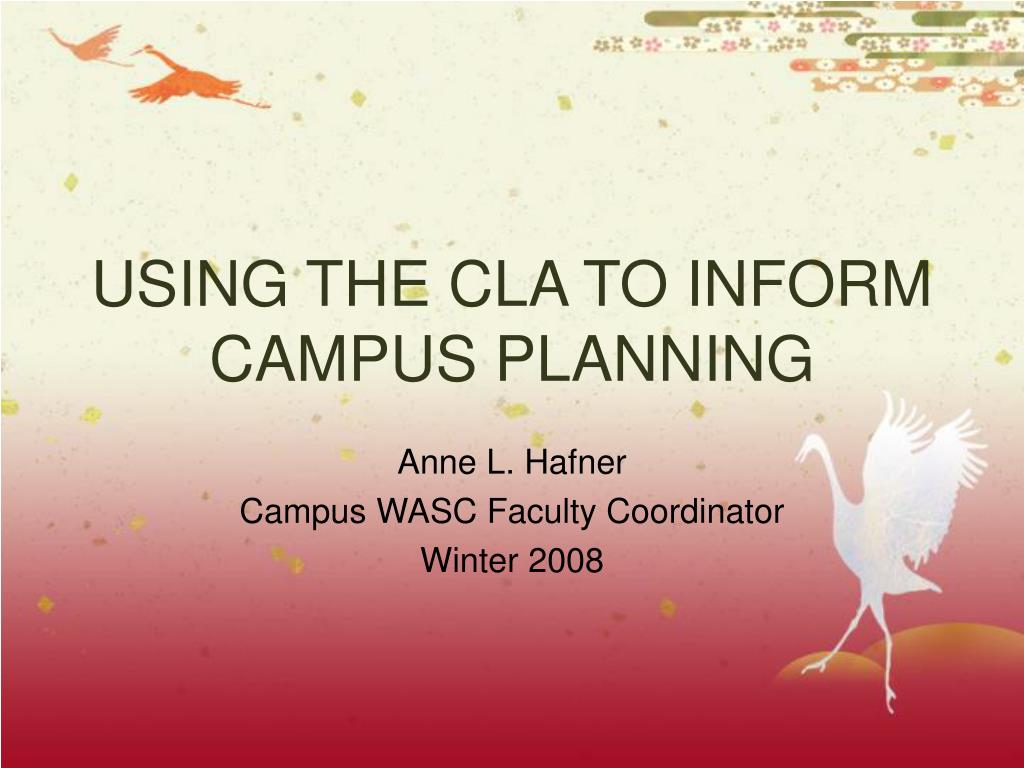 USING THE CLA TO INFORM CAMPUS PLANNING

Anne L. Hafner
Campus WASC Faculty Coordinator
Winter 2008